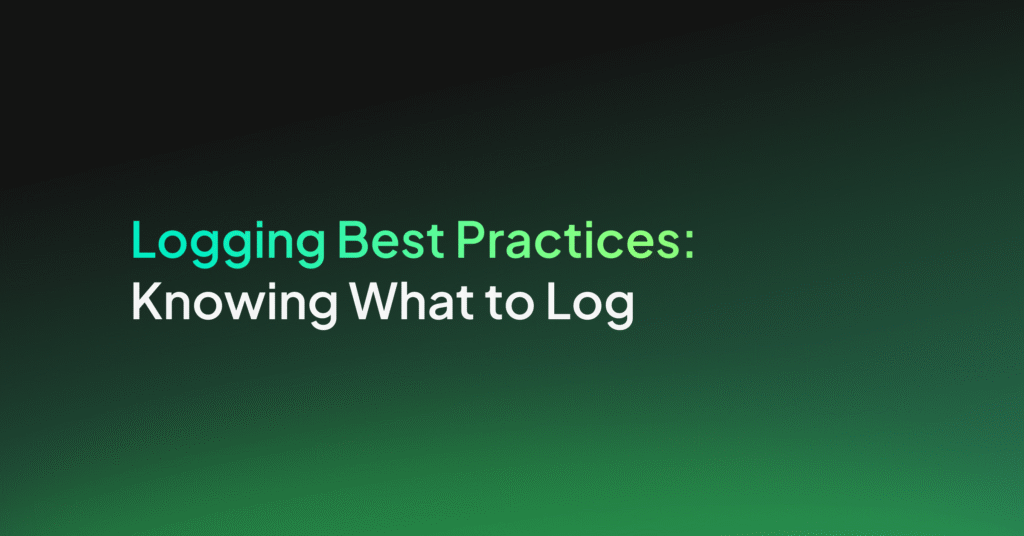 Logging Best Practices:
Knowing What to Log